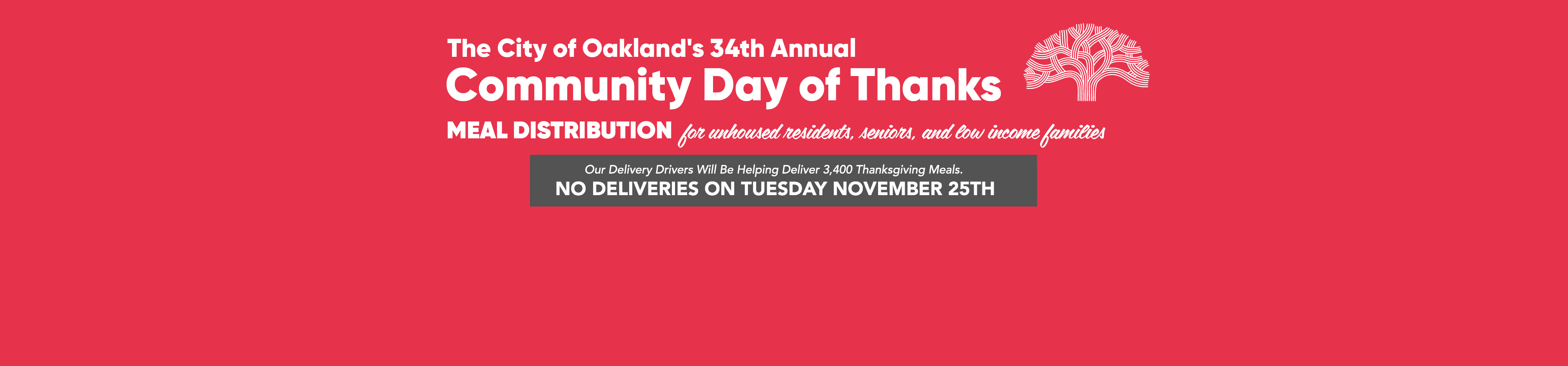 The City of Oakland's 34th Annual
Community Day of Thanks

MEAL DISTRIBUTION for unhoused residents, seniors, and low income families

Our Delivery Drivers Will Be Helping Deliver 3,400 Thanksgiving Meals.
NO DELIVERIES ON TUESDAY NOVEMBER 25TH